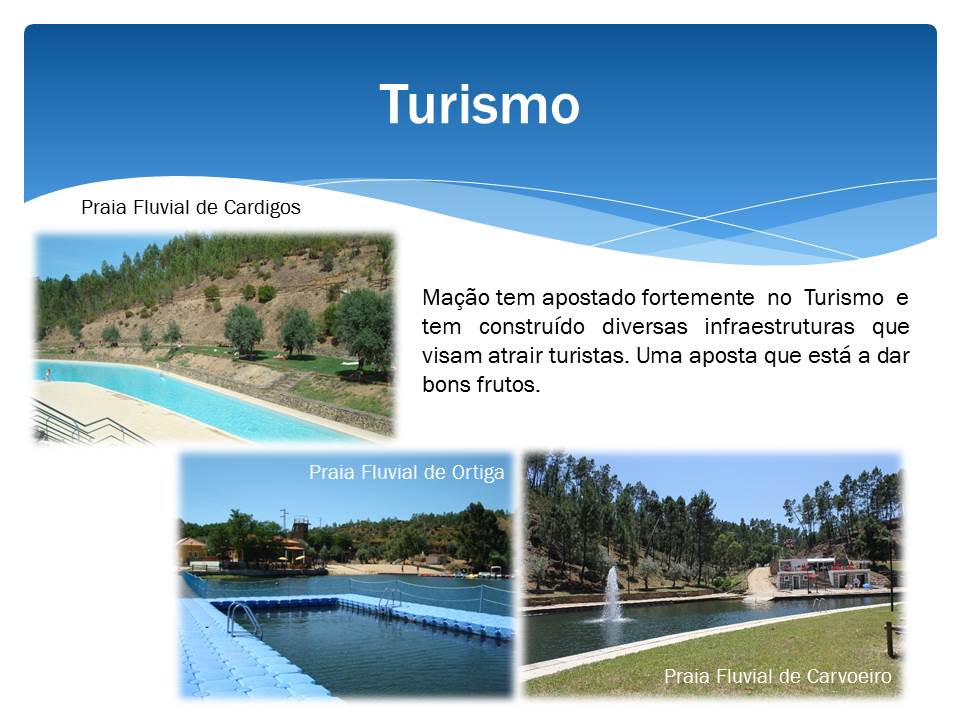 Turismo

Praia Fluvial de Cardigos

Mação tem apostado fortemente no Turismo e tem construído diversas infraestruturas que visam atrair turistas. Uma aposta que está a dar bons frutos.

Praia Fluvial de Ortiga

Praia Fluvial de Carvoeiro